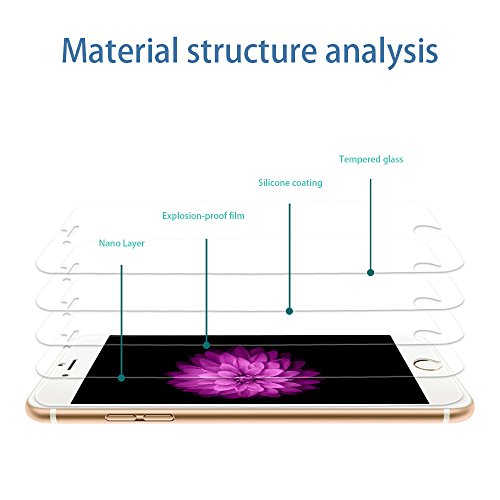 Material structure analysis

Tempered glass

Silicone coating

Explosion-proof film

Nano Layer